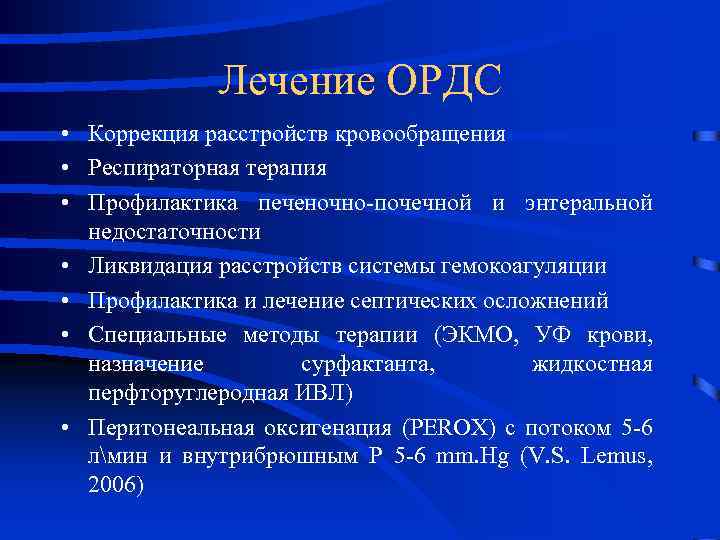 Лечение ОРДС

• Коррекция расстройств кровообращения
• Респираторная терапия
• Профилактика печеночно-почечной и энтеральной недостаточности
• Ликвидация расстройств системы гемокоагуляции
• Профилактика и лечение септических осложнений
• Специальные методы терапии (ЭКМО, УФ крови, назначение сурфактанта, жидкостная перфторуглеродная ИВЛ)
• Перитонеальная оксигенация (PEROX) с потоком 5-6 л\мин и внутрибрюшным Р 5-6 mm.Hg (V.S. Lemus, 2006)